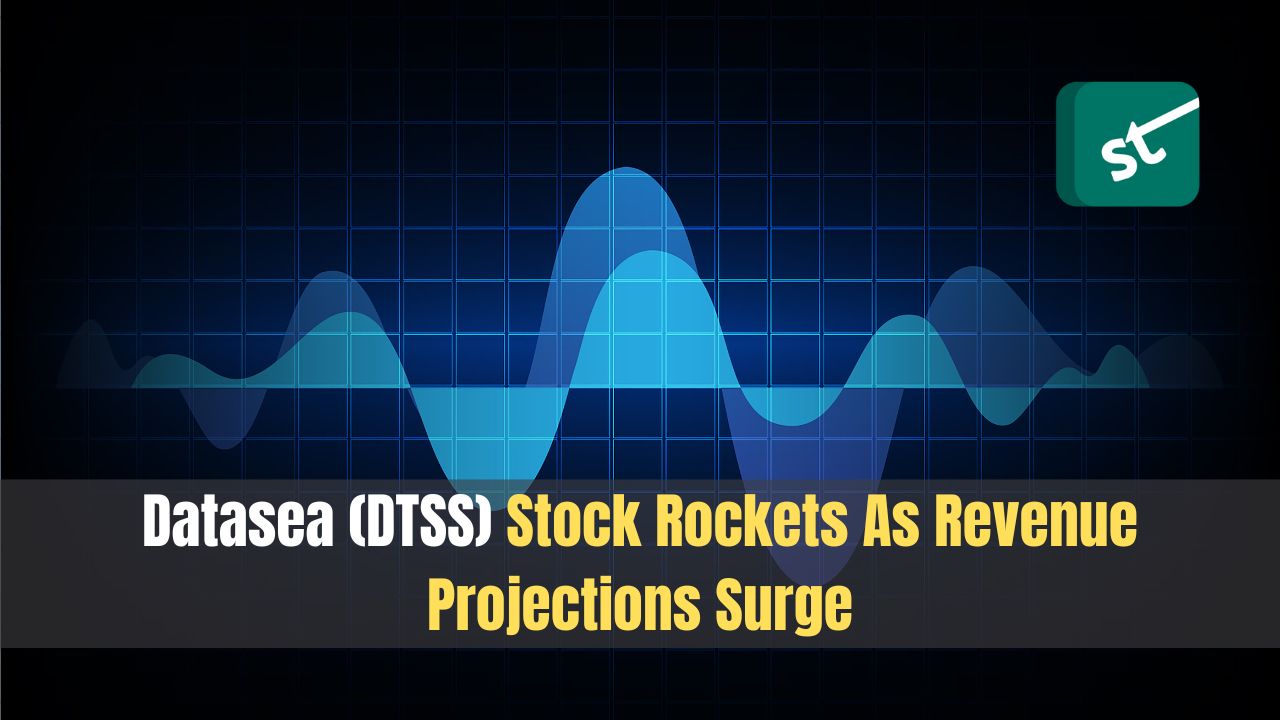 st

Datasea (DTSS) Stock Rockets As Revenue Projections Surge